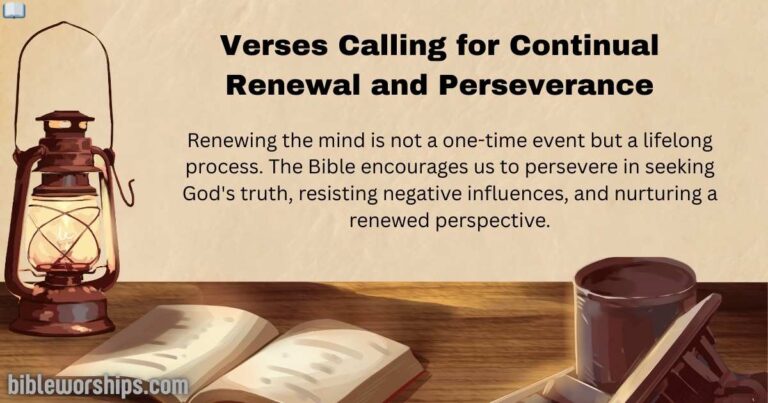 Verses Calling for Continual Renewal and Perseverance

Renewing the mind is not a one-time event but a lifelong process. The Bible encourages us to persevere in seeking God's truth, resisting negative influences, and nurturing a renewed perspective.

bibleworships.com